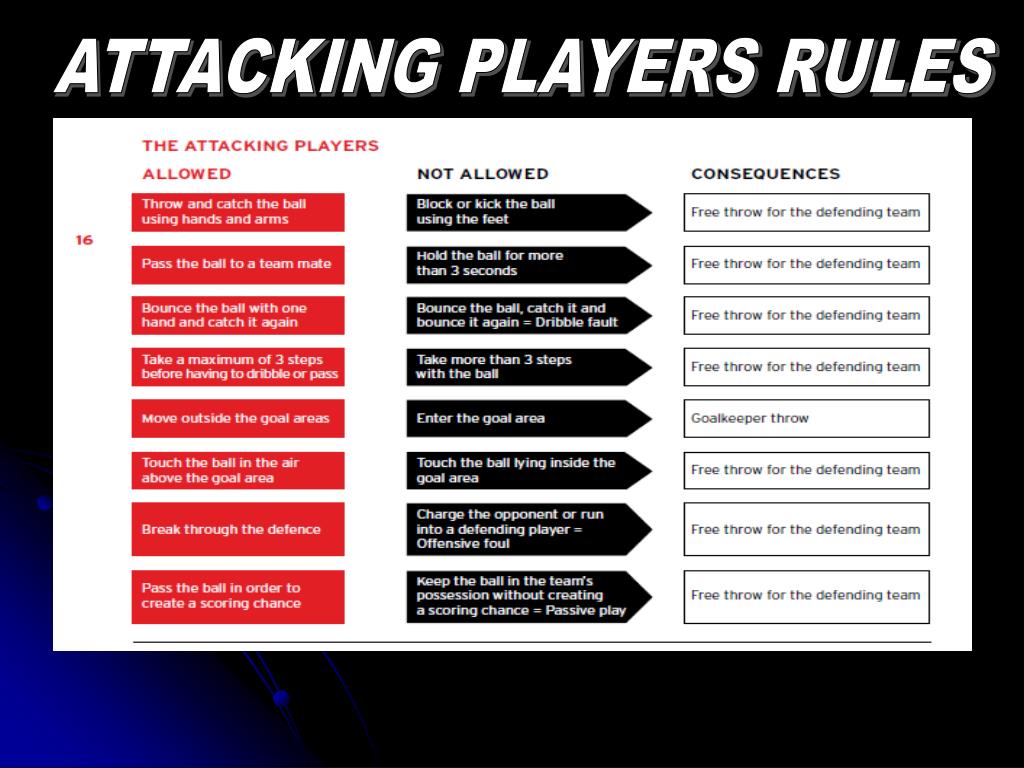 ATTACKING PLAYERS RULES

THE ATTACKING PLAYERS

16

| ALLOWED | NOT ALLOWED | CONSEQUENCES |
|---|---|---|
| Throw and catch the ball using hands and arms | Block or kick the ball using the feet | Free throw for the defending team |
| Pass the ball to a team mate | Hold the ball for more than 3 seconds | Free throw for the defending team |
| Bounce the ball with one hand and catch it again | Bounce the ball, catch it and bounce it again = Dribble fault | Free throw for the defending team |
| Take a maximum of 3 steps before having to dribble or pass | Take more than 3 steps with the ball | Free throw for the defending team |
| Move outside the goal areas | Enter the goal area | Goalkeeper throw |
| Touch the ball in the air above the goal area | Touch the ball lying inside the goal area | Free throw for the defending team |
| Break through the defence | Charge the opponent or run into a defending player = Offensive foul | Free throw for the defending team |
| Pass the ball in order to create a scoring chance | Keep the ball in the team's possession without creating a scoring chance = Passive play | Free throw for the defending team |